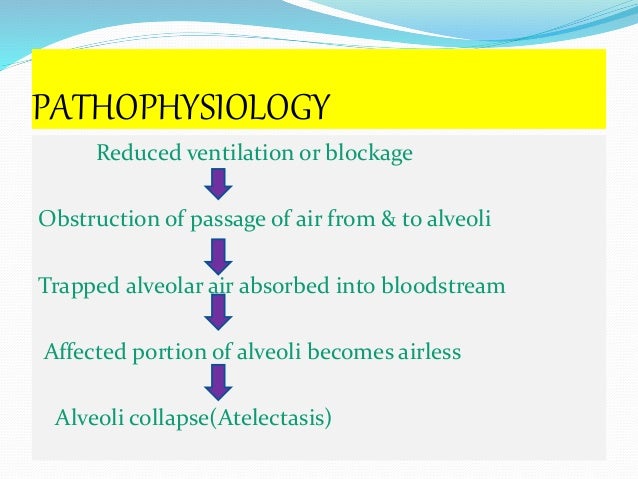 PATHOPHYSIOLOGY

Reduced ventilation or blockage

Obstruction of passage of air from & to alveoli

Trapped alveolar air absorbed into bloodstream

Affected portion of alveoli becomes airless

Alveoli collapse(Atelectasis)